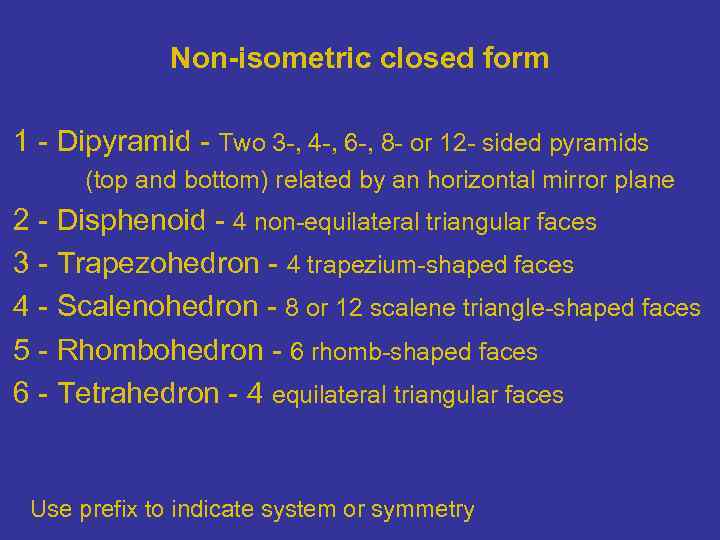 Non-isometric closed form

1 - Dipyramid - Two 3-, 4-, 6-, 8- or 12- sided pyramids (top and bottom) related by an horizontal mirror plane

2 - Disphenoid - 4 non-equilateral triangular faces

3 - Trapezohedron - 4 trapezium-shaped faces

4 - Scalenohedron - 8 or 12 scalene triangle-shaped faces

5 - Rhombohedron - 6 rhomb-shaped faces

6 - Tetrahedron - 4 equilateral triangular faces

Use prefix to indicate system or symmetry